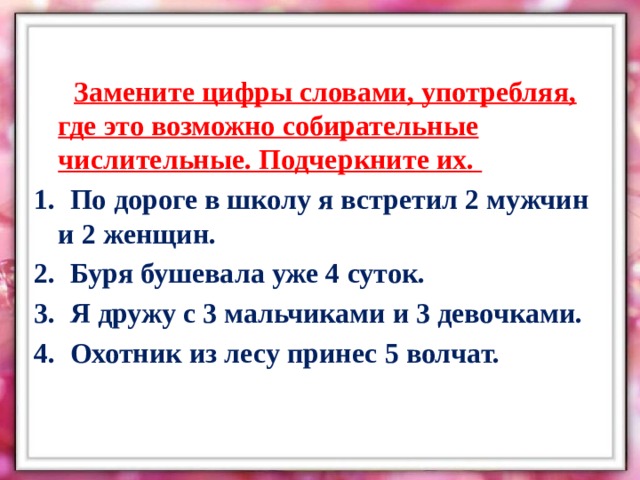 Замените цифры словами, употребляя, где это возможно собирательные числительные. Подчеркните их.

1. По дороге в школу я встретил 2 мужчин и 2 женщин.
2. Буря бушевала уже 4 суток.
3. Я дружу с 3 мальчиками и 3 девочками.
4. Охотник из лесу принес 5 волчат.